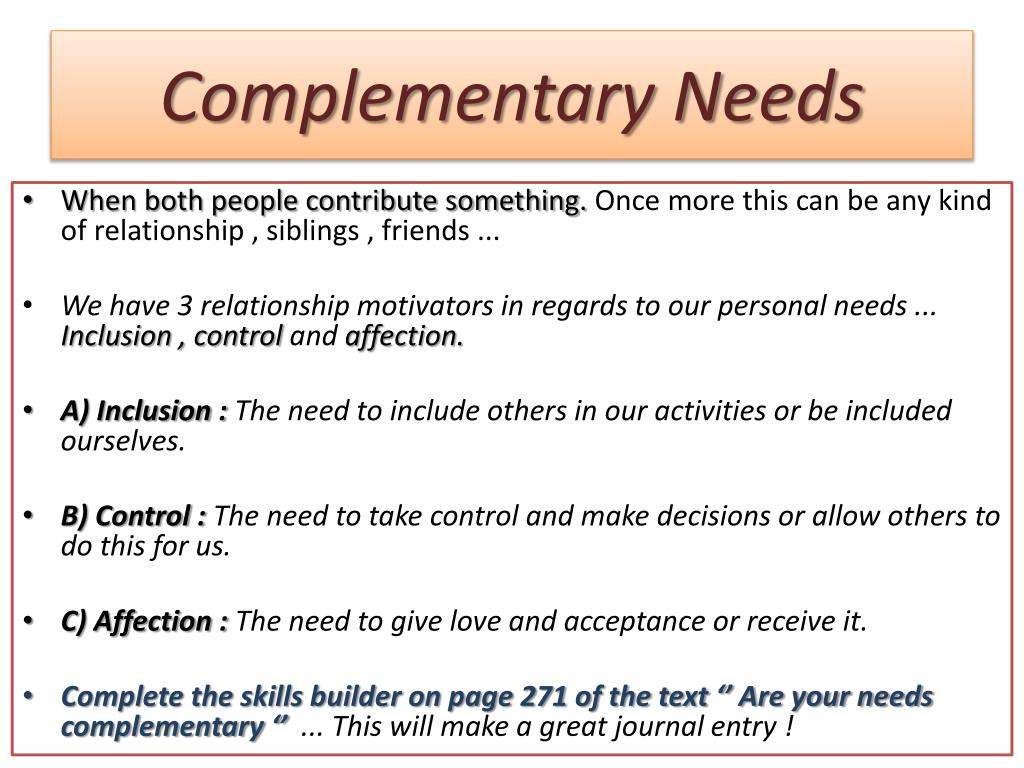 Complementary Needs

• When both people contribute something. Once more this can be any kind of relationship , siblings , friends ...

• We have 3 relationship motivators in regards to our personal needs ... Inclusion , control and affection.

• A) Inclusion : The need to include others in our activities or be included ourselves.

• B) Control : The need to take control and make decisions or allow others to do this for us.

• C) Affection : The need to give love and acceptance or receive it.

• Complete the skills builder on page 271 of the text ‘’ Are your needs complementary ‘’ ... This will make a great journal entry !